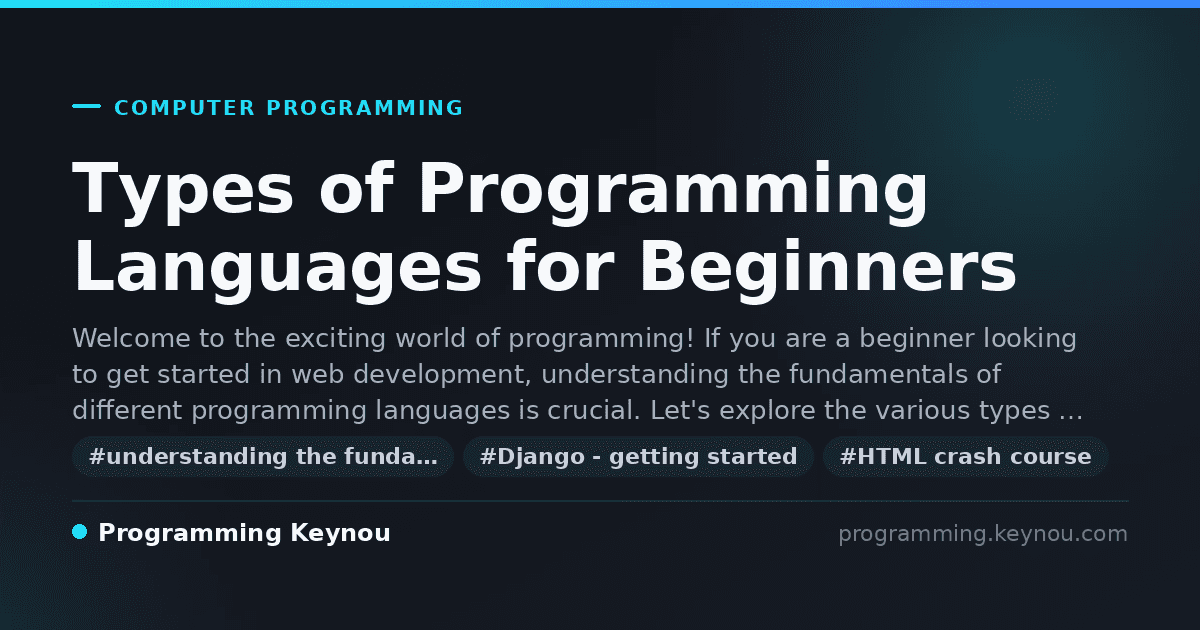 COMPUTER PROGRAMMING

Types of Programming Languages for Beginners

Welcome to the exciting world of programming! If you are a beginner looking to get started in web development, understanding the fundamentals of different programming languages is crucial. Let's explore the various types …

#understanding the funda… #Django - getting started #HTML crash course

Programming Keynou

programming.keynou.com